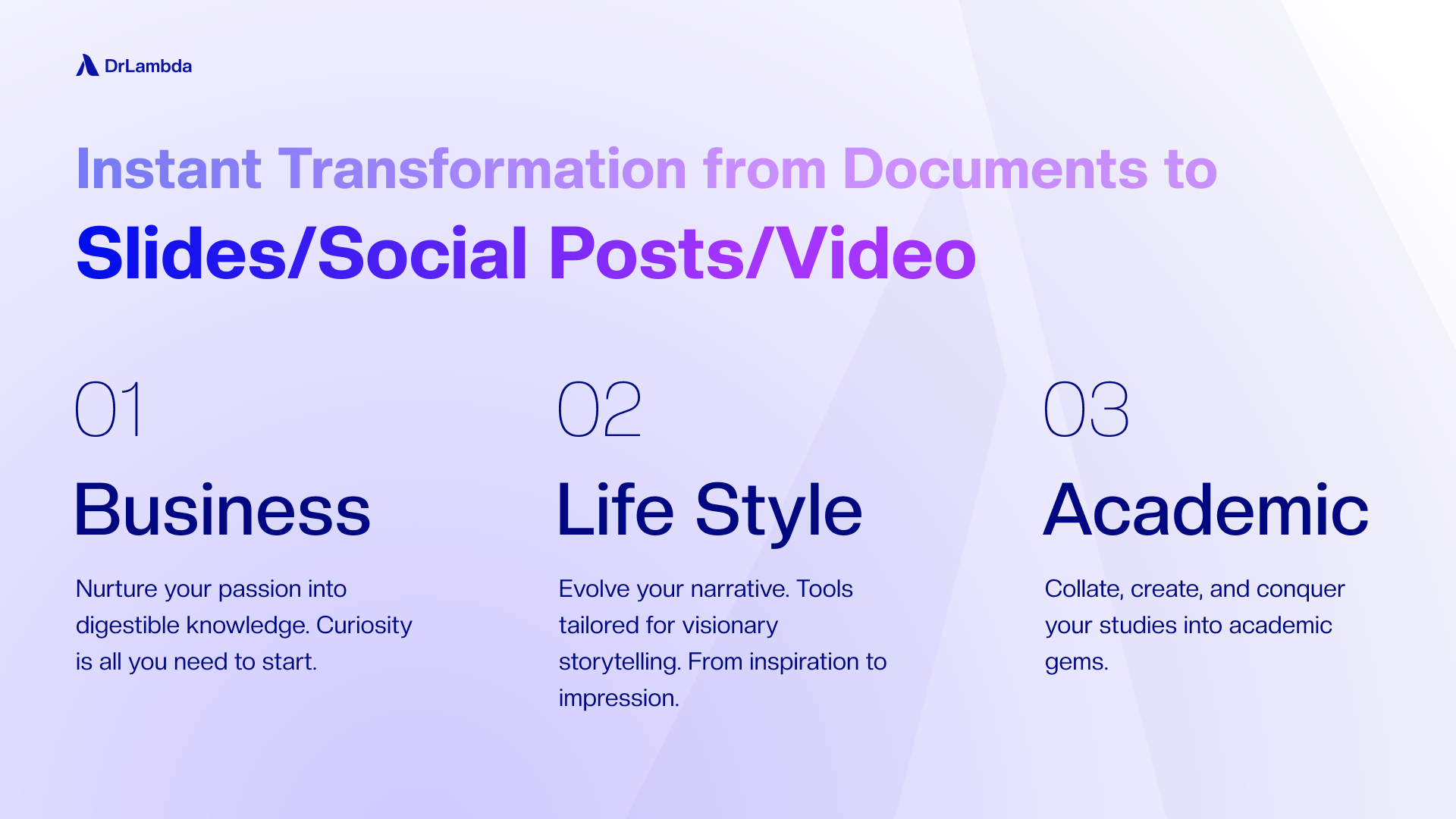 DrLambda

Instant Transformation from Documents to
Slides/Social Posts/Video

01
Business
Nurture your passion into digestible knowledge. Curiosity is all you need to start.

02
Life Style
Evolve your narrative. Tools tailored for visionary storytelling. From inspiration to impression.

03
Academic
Collate, create, and conquer your studies into academic gems.